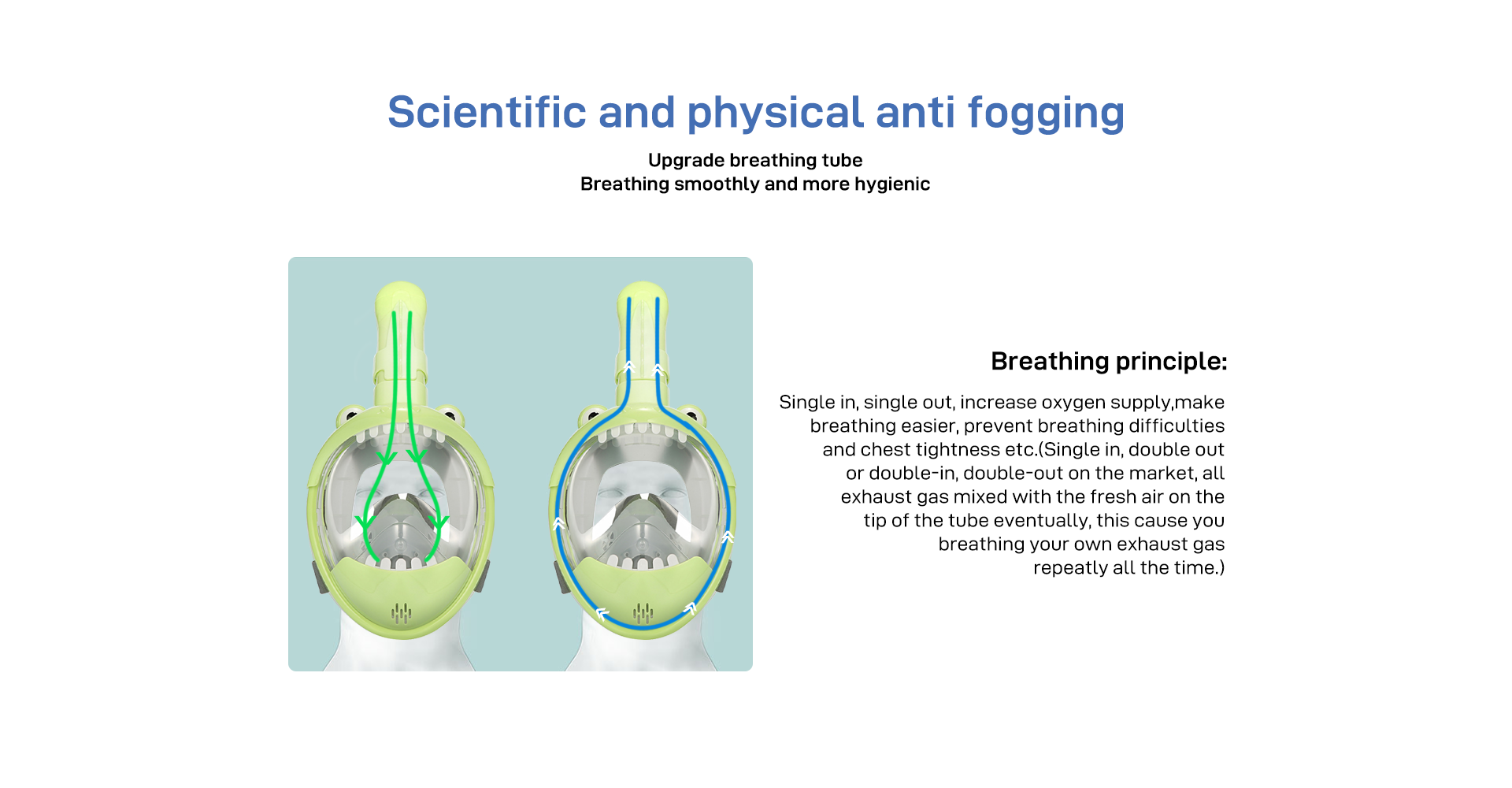 Scientific and physical anti fogging

Upgrade breathing tube
Breathing smoothly and more hygienic

Breathing principle:

Single in, single out, increase oxygen supply,make breathing easier, prevent breathing difficulties and chest tightness etc.(Single in, double out or double-in, double-out on the market, all exhaust gas mixed with the fresh air on the tip of the tube eventually, this cause you breathing your own exhaust gas repeatly all the time.)